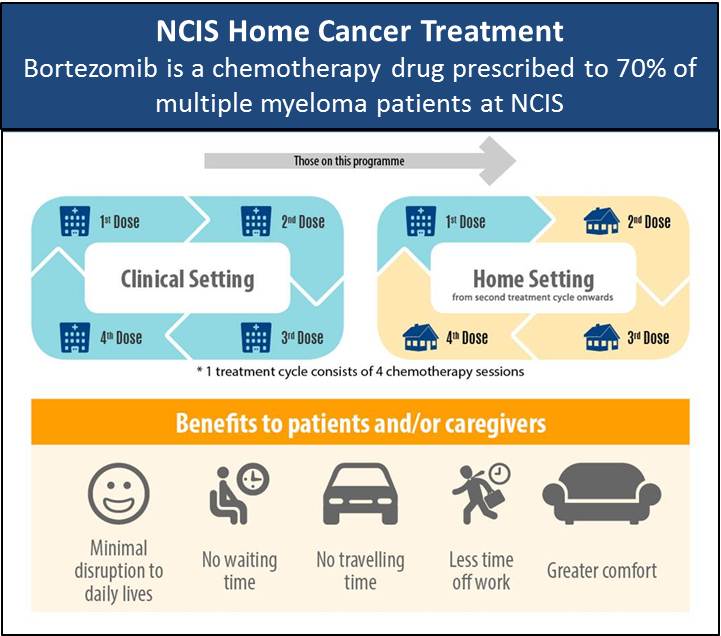 NCIS Home Cancer Treatment
Bortezomib is a chemotherapy drug prescribed to 70% of multiple myeloma patients at NCIS

Those on this programme

1st Dose
2nd Dose
Clinical Setting
4th Dose
3rd Dose

1st Dose
2nd Dose
Home Setting
from second treatment cycle onwards
4th Dose
3rd Dose

* 1 treatment cycle consists of 4 chemotherapy sessions

Benefits to patients and/or caregivers

Minimal disruption to daily lives

No waiting time

No travelling time

Less time off work

Greater comfort